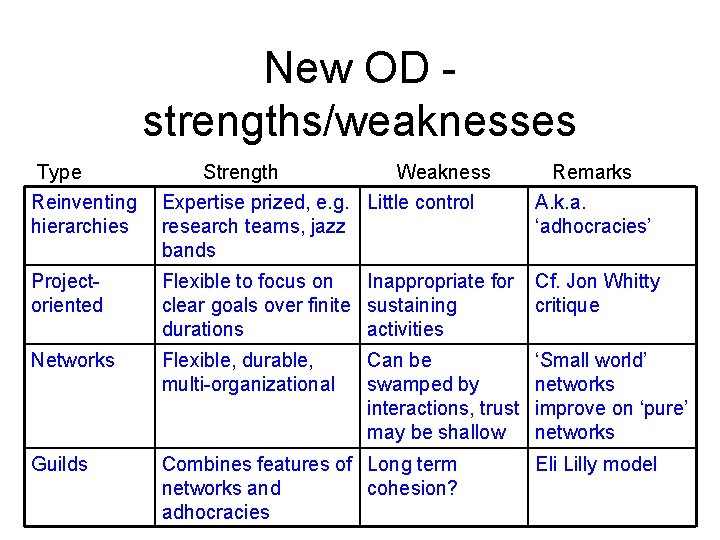 New OD - strengths/weaknesses

| Type | Strength | Weakness | Remarks |
|---|---|---|---|
| Reinventing hierarchies | Expertise prized, e.g. research teams, jazz bands | Little control | A.k.a. ‘adhocracies’ |
| Project-oriented | Flexible to focus on clear goals over finite durations | Inappropriate for sustaining activities | Cf. Jon Whitty critique |
| Networks | Flexible, durable, multi-organizational | Can be swamped by interactions, trust may be shallow | ‘Small world’ networks improve on ‘pure’ networks |
| Guilds | Combines features of networks and adhocracies | Long term cohesion? | Eli Lilly model |